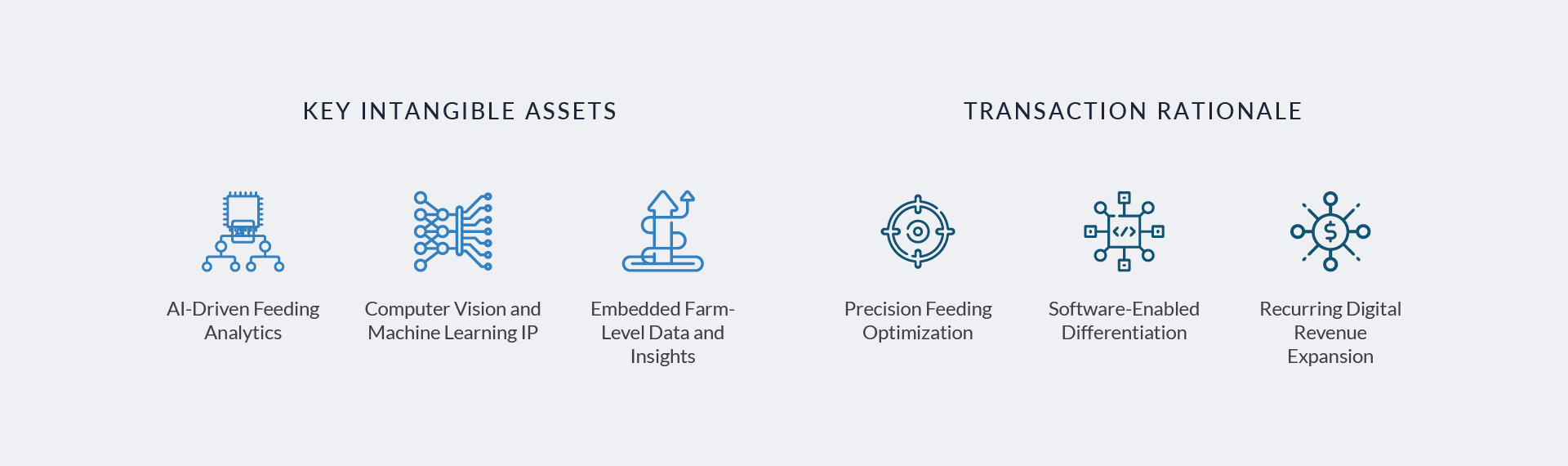 KEY INTANGIBLE ASSETS

AI-Driven Feeding Analytics

Computer Vision and Machine Learning IP

Embedded Farm-Level Data and Insights

TRANSACTION RATIONALE

Precision Feeding Optimization

Software-Enabled Differentiation

Recurring Digital Revenue Expansion